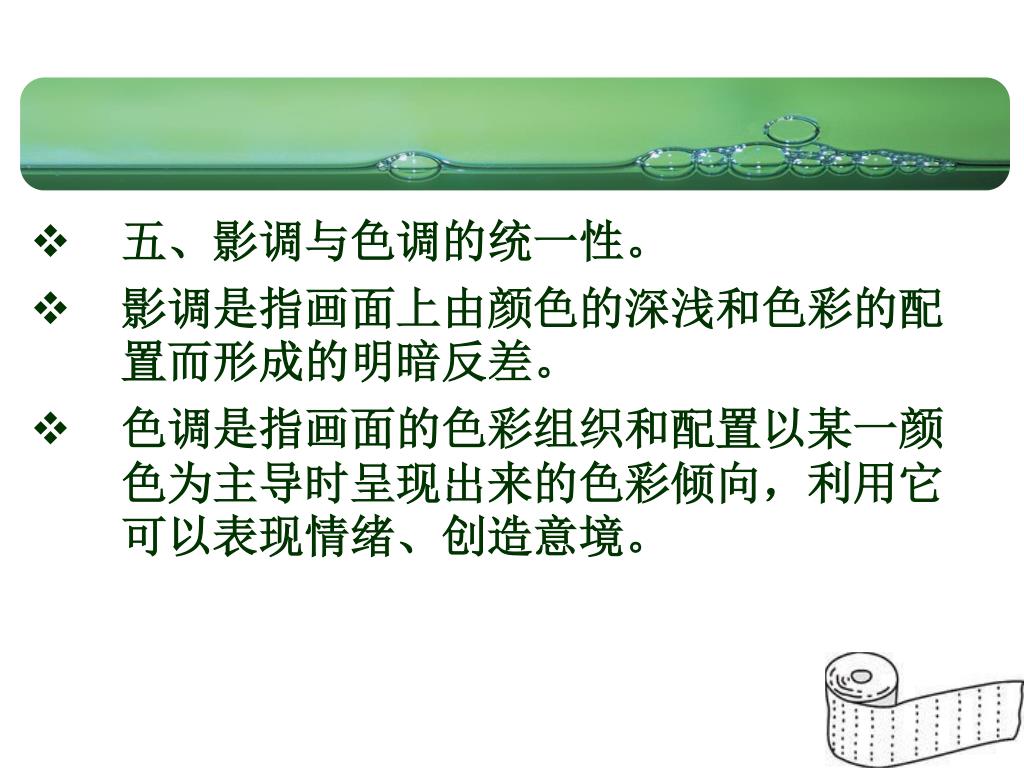 ❖ 五、影调与色调的统一性。

❖ 影调是指画面上由颜色的深浅和色彩的配置而形成的明暗反差。

❖ 色调是指画面的色彩组织和配置以某一颜色为主导时呈现出来的色彩倾向，利用它可以表现情绪、创造意境。